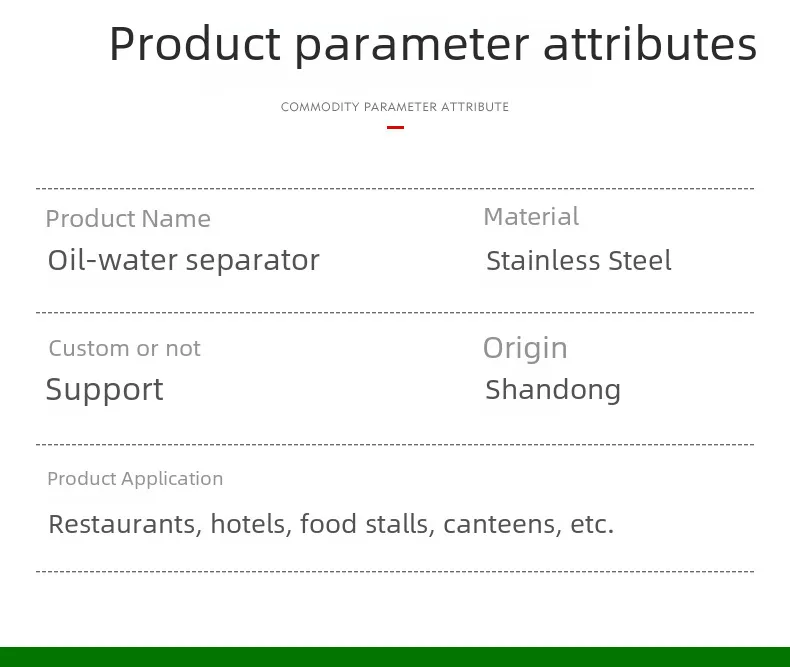 Product parameter attributes

COMMODITY PARAMETER ATTRIBUTE

Product Name
Oil-water separator

Material
Stainless Steel

Custom or not
Support

Origin
Shandong

Product Application
Restaurants, hotels, food stalls, canteens, etc.